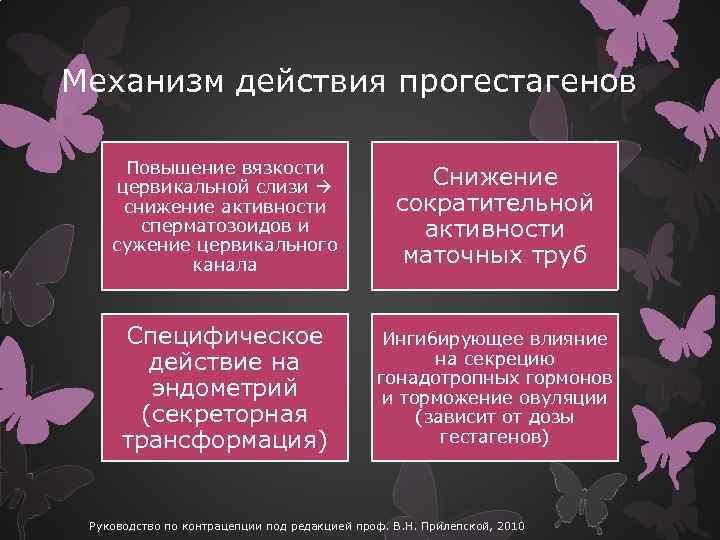 Механизм действия прогестагенов

Повышение вязкости цервикальной слизи → снижение активности сперматозоидов и сужение цервикального канала

Снижение сократительной активности маточных труб

Специфическое действие на эндометрий (секреторная трансформация)

Ингибирующее влияние на секрецию гонадотропных гормонов и торможение овуляции (зависит от дозы гестагенов)

Руководство по контрацепции под редакцией проф. В.Н. Прилепской, 2010